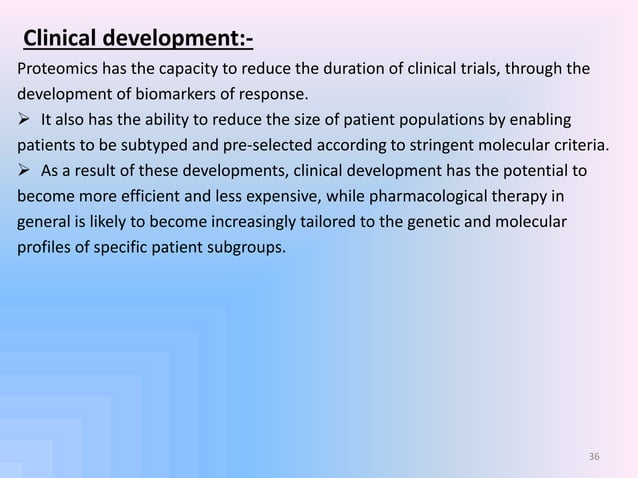 Clinical development:-

Proteomics has the capacity to reduce the duration of clinical trials, through the development of biomarkers of response.

➢ It also has the ability to reduce the size of patient populations by enabling patients to be subtyped and pre-selected according to stringent molecular criteria.

➢ As a result of these developments, clinical development has the potential to become more efficient and less expensive, while pharmacological therapy in general is likely to become increasingly tailored to the genetic and molecular profiles of specific patient subgroups.

36